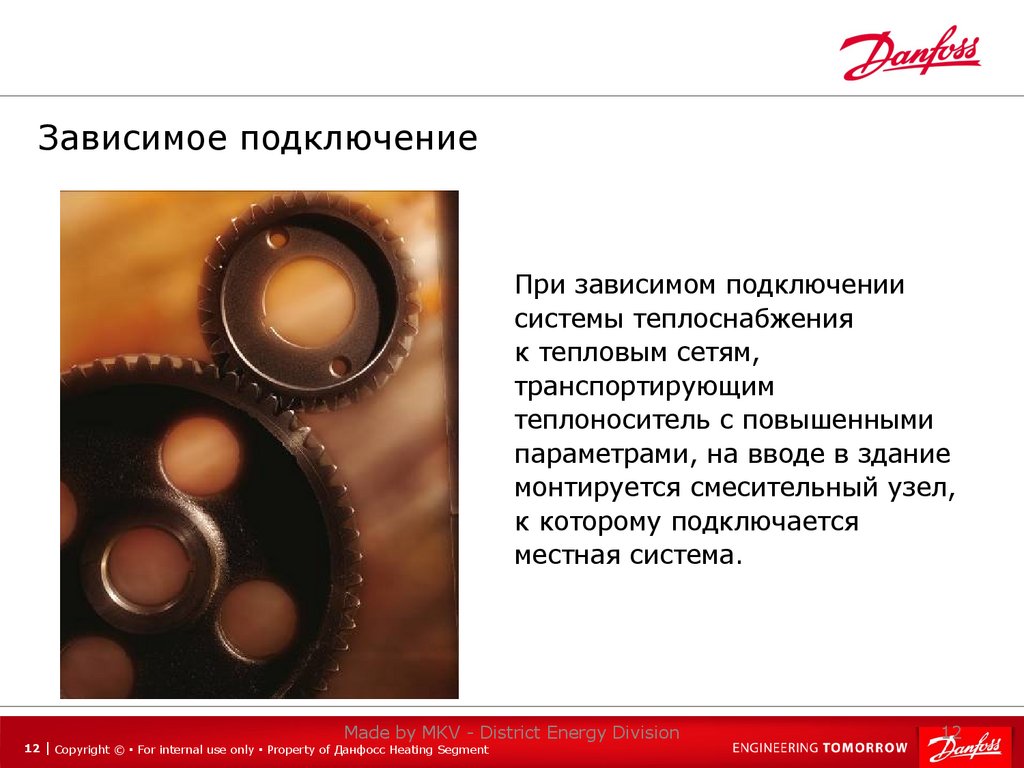 Danfoss

Зависимое подключение

При зависимом подключении системы теплоснабжения к тепловым сетям, транспортирующим теплоноситель с повышенными параметрами, на вводе в здание монтируется смесительный узел, к которому подключается местная система.

Made by MKV - District Energy Division

12

12 | Copyright © • For internal use only • Property of Данфосс Heating Segment

ENGINEERING TOMORROW

Danfoss